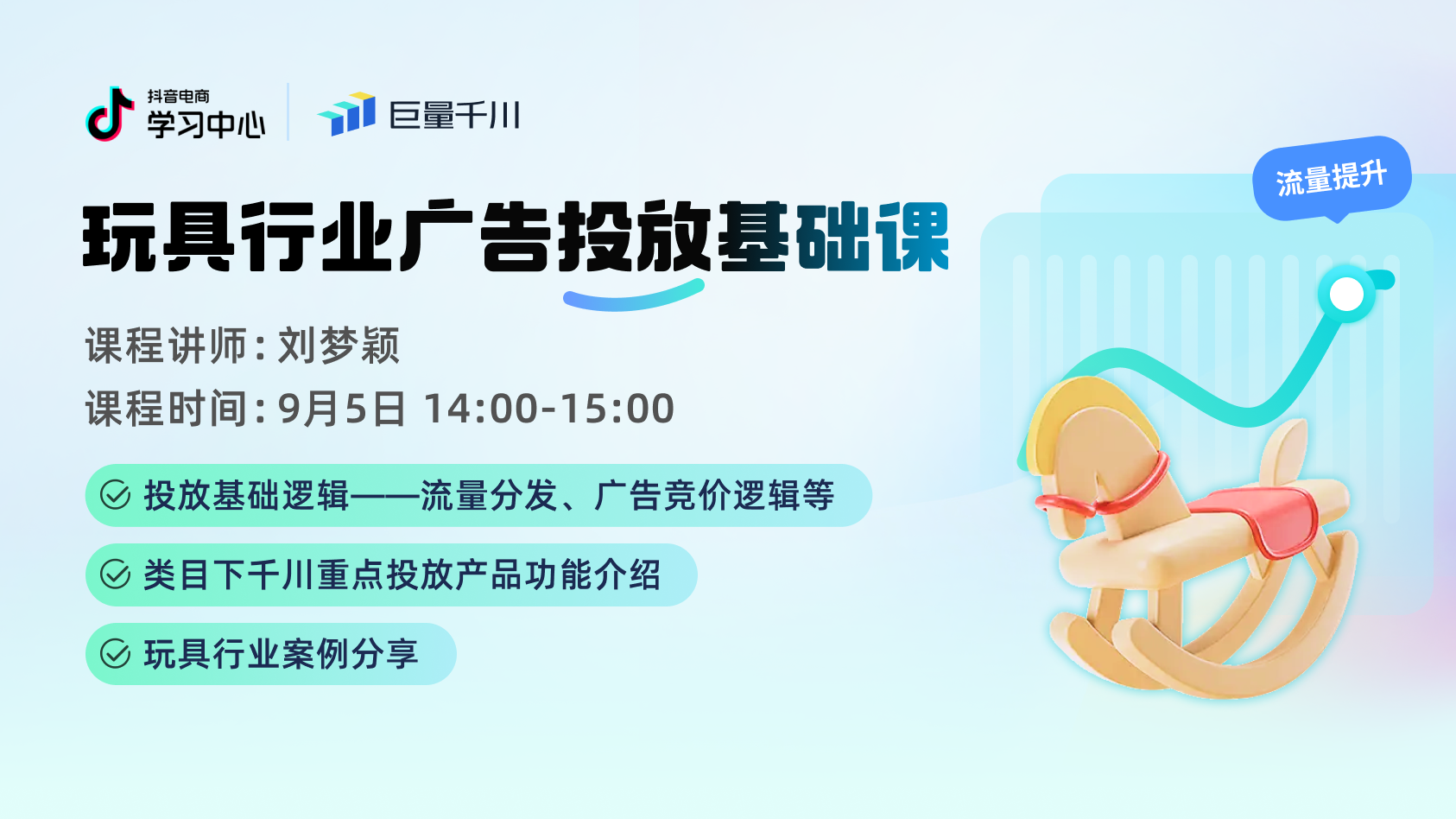 抖音电商
学习中心

巨量千川

流量提升

玩具行业广告投放基础课

课程讲师：刘梦颖
课程时间：9月5日 14:00-15:00

投放基础逻辑——流量分发、广告竞价逻辑等

类目下千川重点投放产品功能介绍

玩具行业案例分享